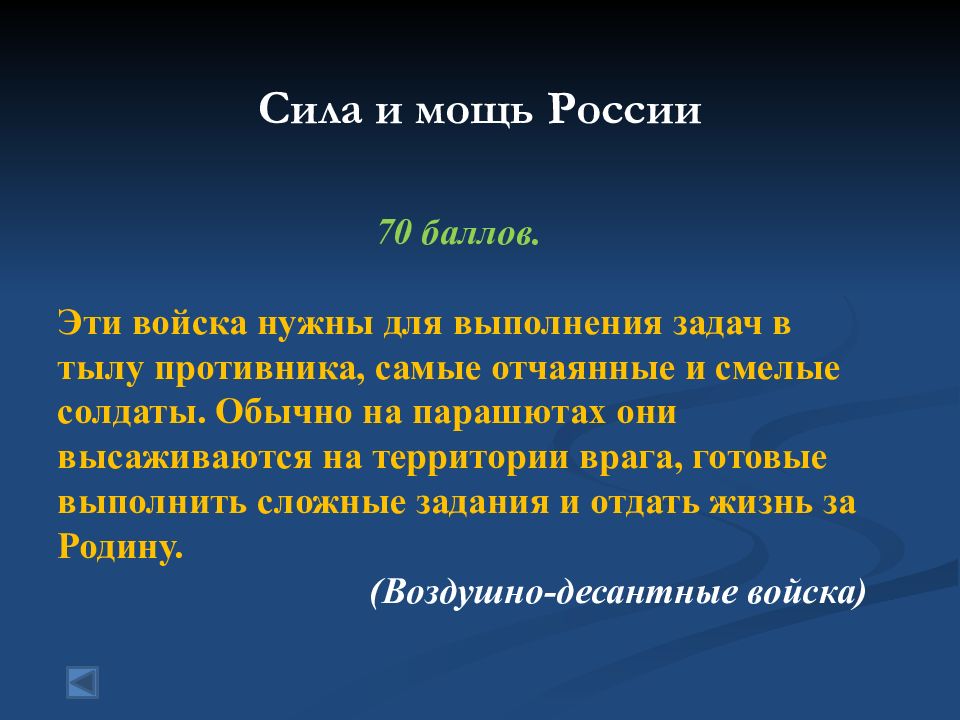 Сила и мощь России

70 баллов.

Эти войска нужны для выполнения задач в тылу противника, самые отчаянные и смелые солдаты. Обычно на парашютах они высаживаются на территории врага, готовые выполнить сложные задания и отдать жизнь за Родину.

(Воздушно-десантные войска)